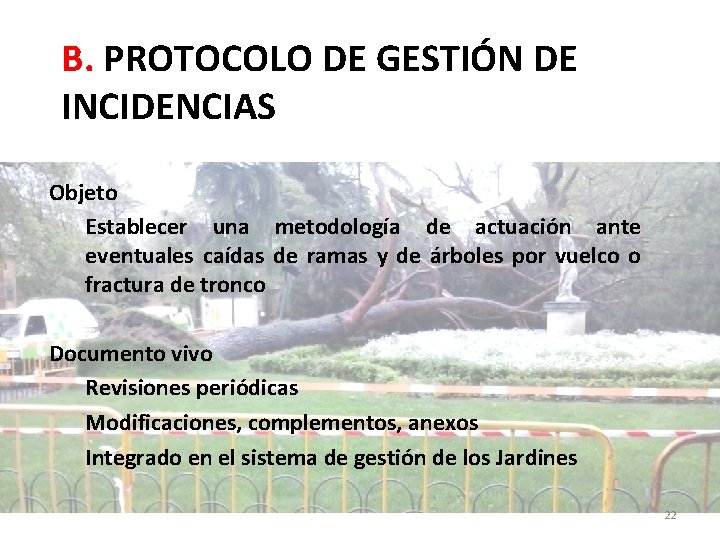 B. PROTOCOLO DE GESTIÓN DE INCIDENCIAS

Objeto

Establecer una metodología de actuación ante eventuales caídas de ramas y de árboles por vuelco o fractura de tronco

Documento vivo

Revisiones periódicas

Modificaciones, complementos, anexos

Integrado en el sistema de gestión de los Jardines

22